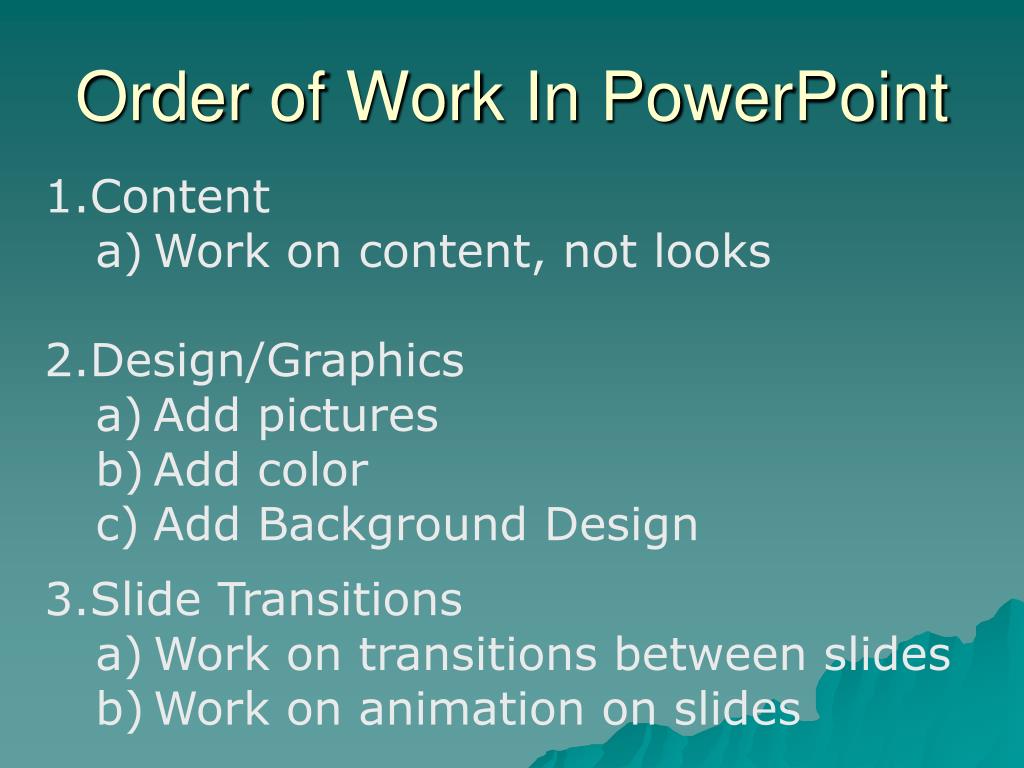 Order of Work In PowerPoint

1.Content
a) Work on content, not looks

2.Design/Graphics
a) Add pictures
b) Add color
c) Add Background Design

3.Slide Transitions
a) Work on transitions between slides
b) Work on animation on slides